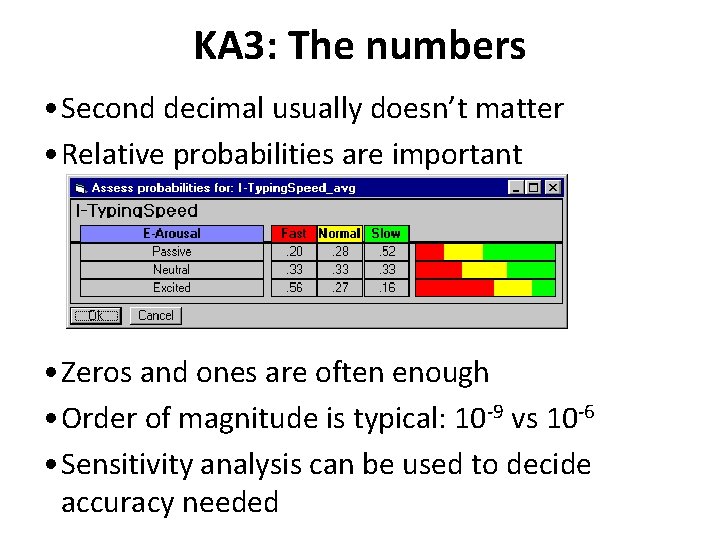 KA3: The numbers

• Second decimal usually doesn't matter

• Relative probabilities are important

Assess probabilities for: I-TypingSpeed_avg

I-TypingSpeed

| E-Arousal | Fast | Normal | Slow |
|---|---|---|---|
| Passive | .20 | .28 | .52 |
| Neutral | .33 | .33 | .33 |
| Excited | .56 | .27 | .16 |

Ok Cancel

• Zeros and ones are often enough

• Order of magnitude is typical: $10^{-9}$ vs $10^{-6}$

• Sensitivity analysis can be used to decide accuracy needed